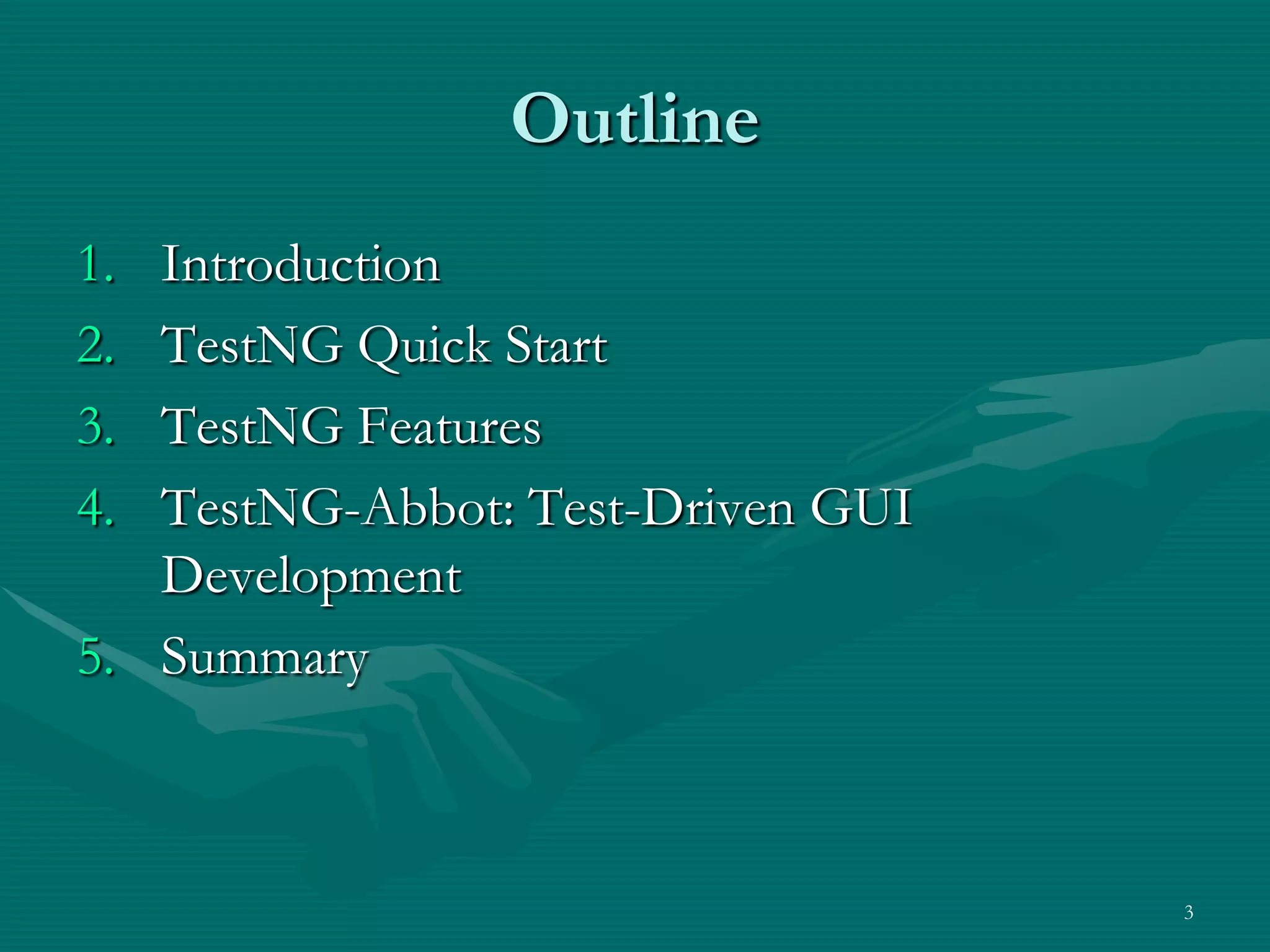 Outline

1. Introduction
2. TestNG Quick Start
3. TestNG Features
4. TestNG-Abbot: Test-Driven GUI Development
5. Summary

3